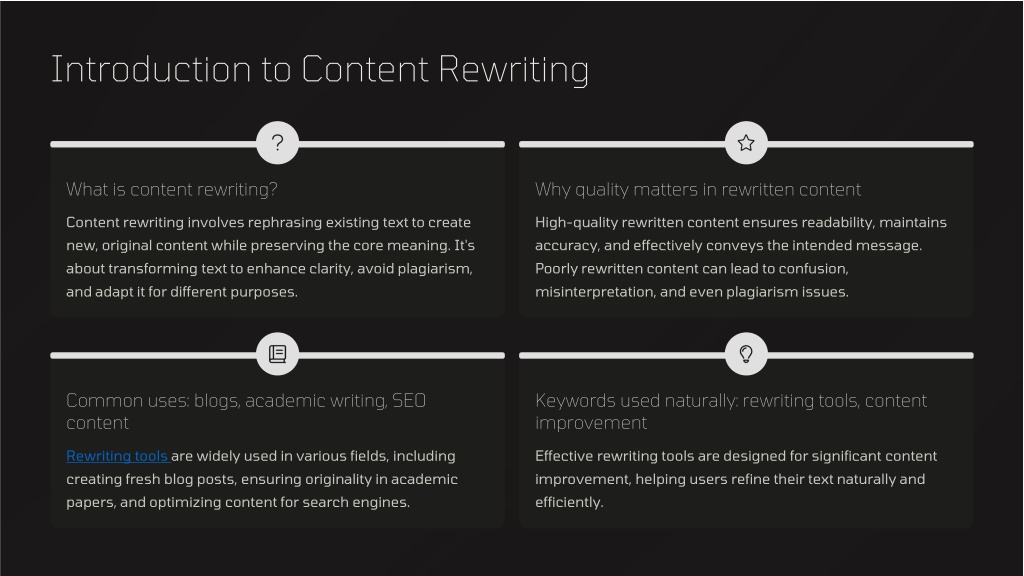 Introduction to Content Rewriting

?

What is content rewriting?

Content rewriting involves rephrasing existing text to create new, original content while preserving the core meaning. It's about transforming text to enhance clarity, avoid plagiarism, and adapt it for different purposes.

Why quality matters in rewritten content

High-quality rewritten content ensures readability, maintains accuracy, and effectively conveys the intended message. Poorly rewritten content can lead to confusion, misinterpretation, and even plagiarism issues.

Common uses: blogs, academic writing, SEO content

Rewriting tools are widely used in various fields, including creating fresh blog posts, ensuring originality in academic papers, and optimizing content for search engines.

Keywords used naturally: rewriting tools, content improvement

Effective rewriting tools are designed for significant content improvement, helping users refine their text naturally and efficiently.